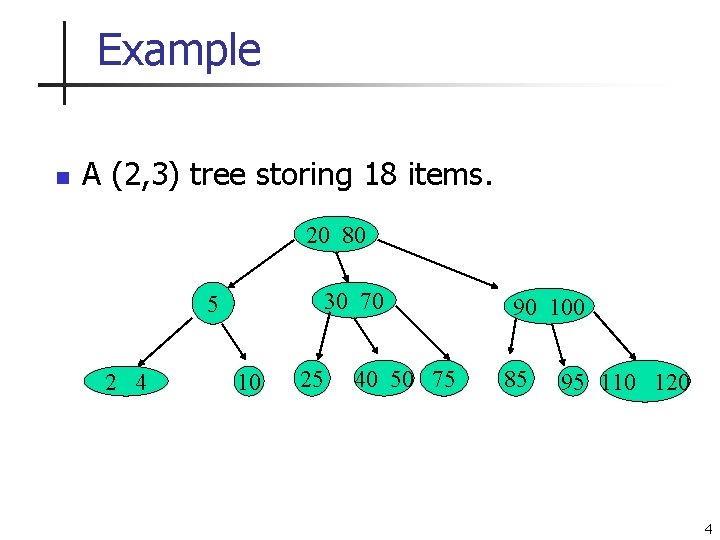 Example

A (2,3) tree storing 18 items.

20 80

5

30 70

90 100

2 4

10

25

40 50

75

85

95

110 120

4